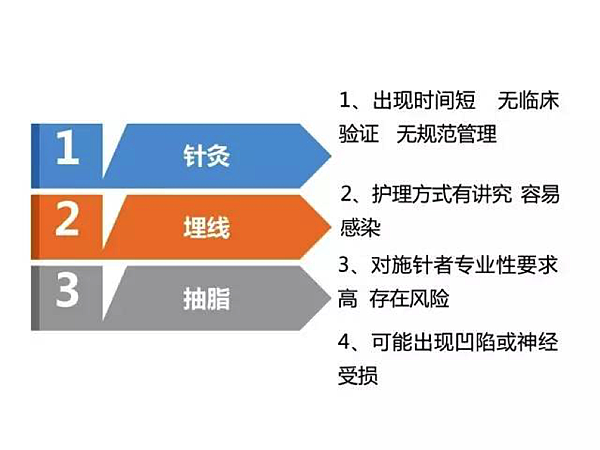 1 针灸

2 埋线

3 抽脂

1、出现时间短 无临床验证 无规范管理

2、护理方式有讲究 容易感染

3、对施针者专业性要求高 存在风险

4、可能出现凹陷或神经受损